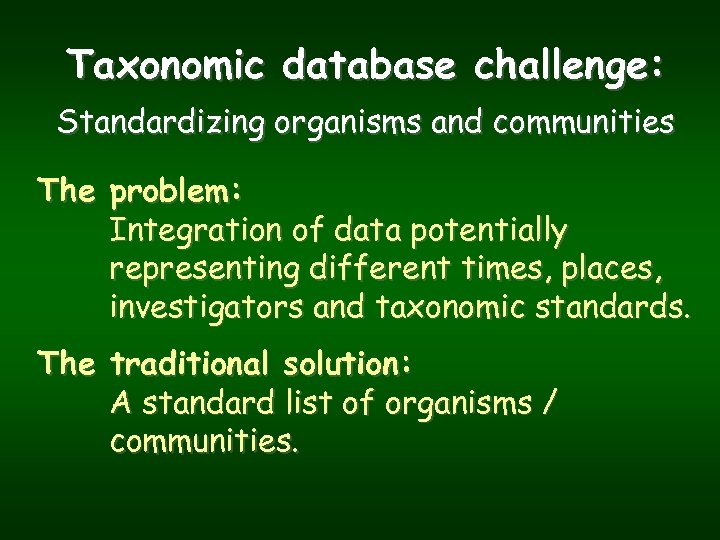 Taxonomic database challenge:

Standardizing organisms and communities

The problem:
Integration of data potentially representing different times, places, investigators and taxonomic standards.

The traditional solution:
A standard list of organisms / communities.